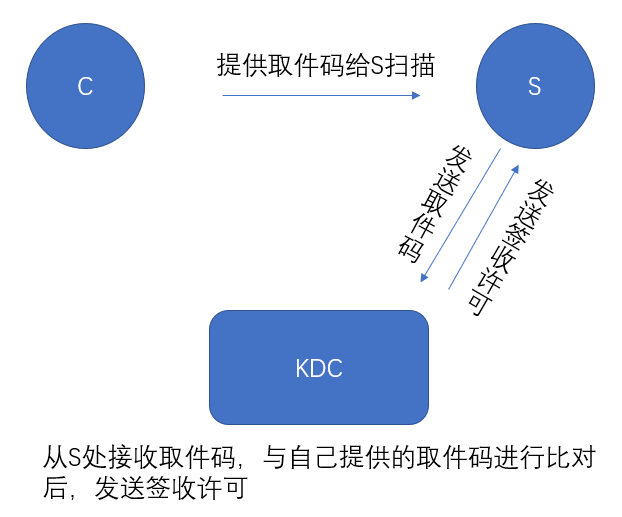 C

提供取件码给S扫描

S

发送取件码

发送签收许可

KDC

从S处接收取件码，与自己提供的取件码进行比对后，发送签收许可